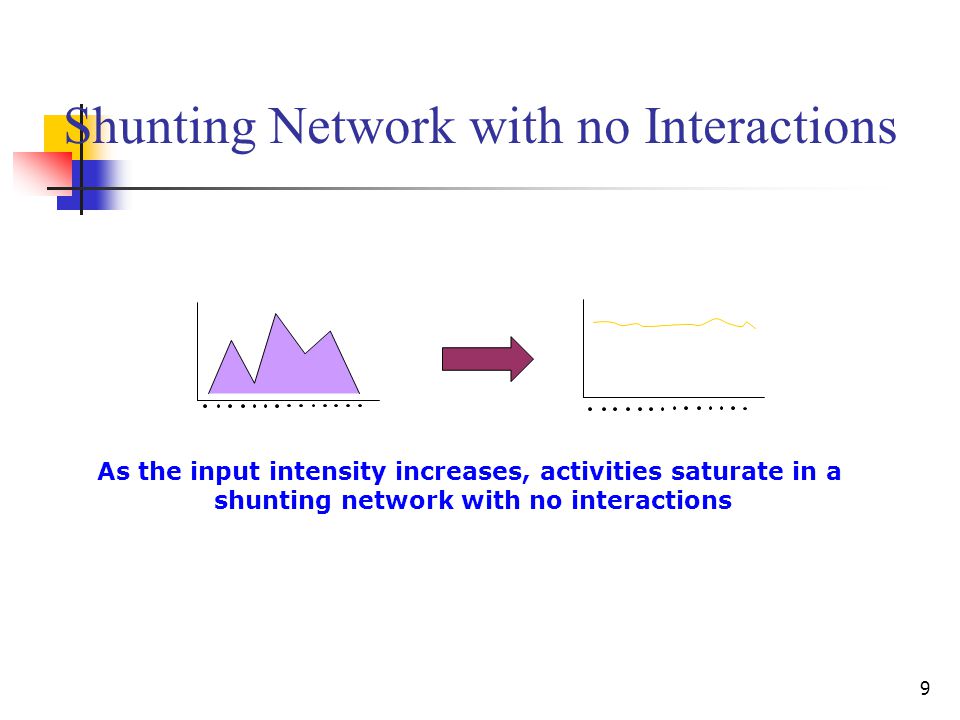 Shunting Network with no Interactions

As the input intensity increases, activities saturate in a shunting network with no interactions

9